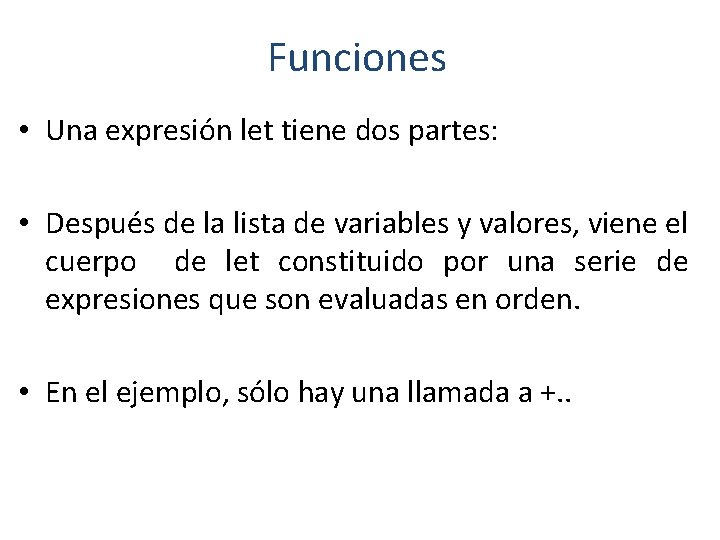 Funciones

• Una expresión let tiene dos partes:

• Después de la lista de variables y valores, viene el cuerpo de let constituido por una serie de expresiones que son evaluadas en orden.

• En el ejemplo, sólo hay una llamada a +..